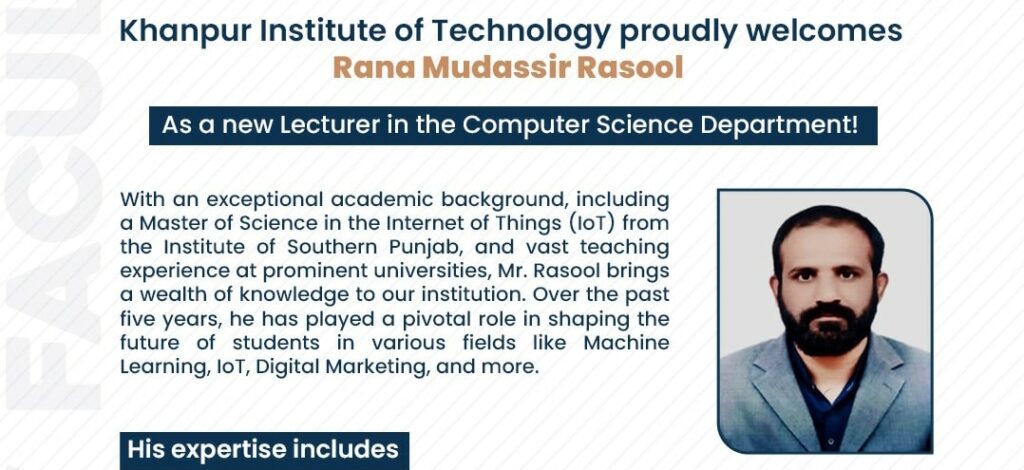 FACUL

Khanpur Institute of Technology proudly welcomes
Rana Mudassir Rasool

As a new Lecturer in the Computer Science Department!

With an exceptional academic background, including a Master of Science in the Internet of Things (IoT) from the Institute of Southern Punjab, and vast teaching experience at prominent universities, Mr. Rasool brings a wealth of knowledge to our institution. Over the past five years, he has played a pivotal role in shaping the future of students in various fields like Machine Learning, IoT, Digital Marketing, and more.

His expertise includes